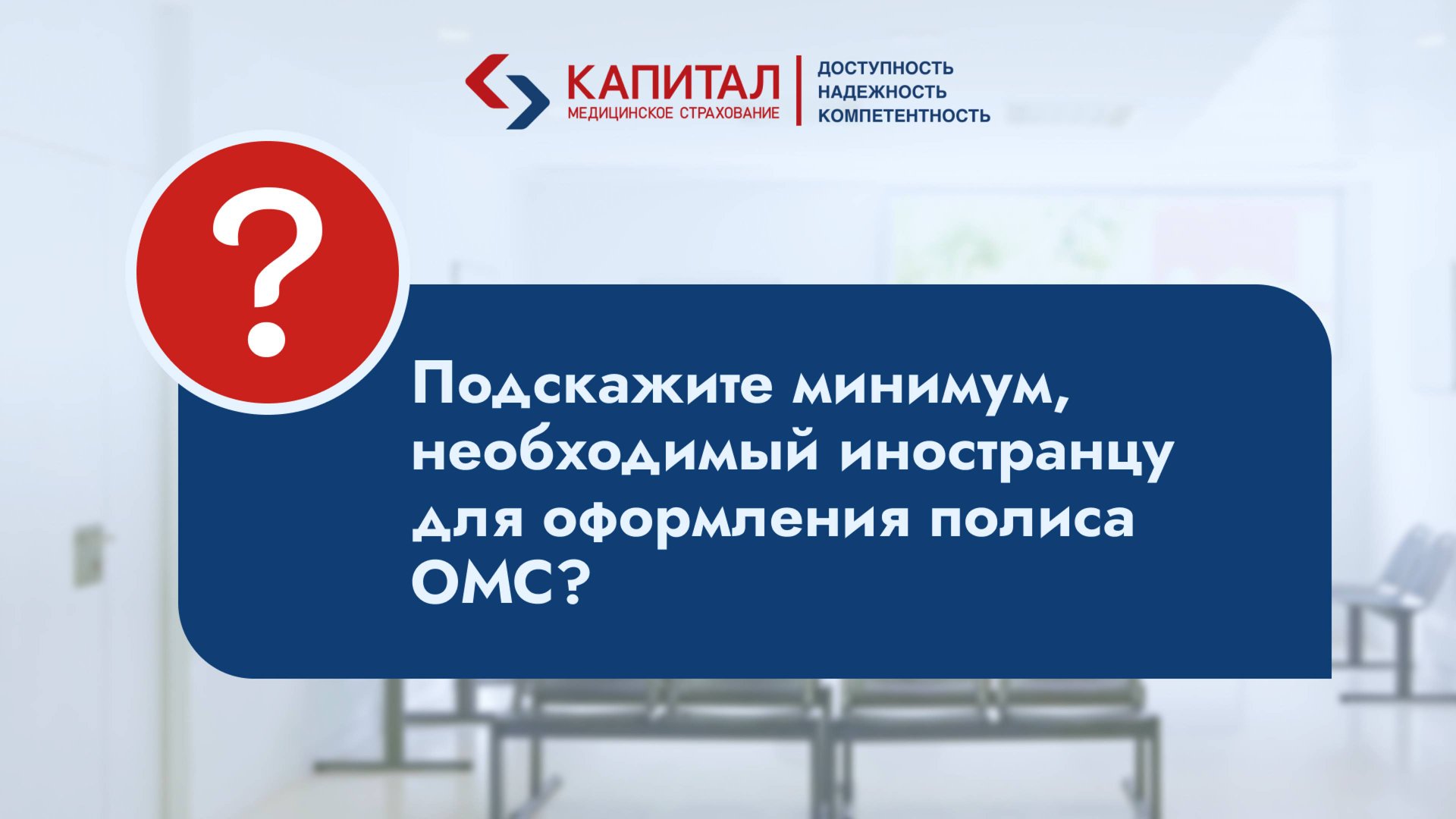 КАПИТАЛ
МЕДИЦИНСКОЕ СТРАХОВАНИЕ

ДОСТУПНОСТЬ
НАДЕЖНОСТЬ
КОМПЕТЕНТНОСТЬ

?

Подскажите минимум, необходимый иностранцу для оформления полиса ОМС?